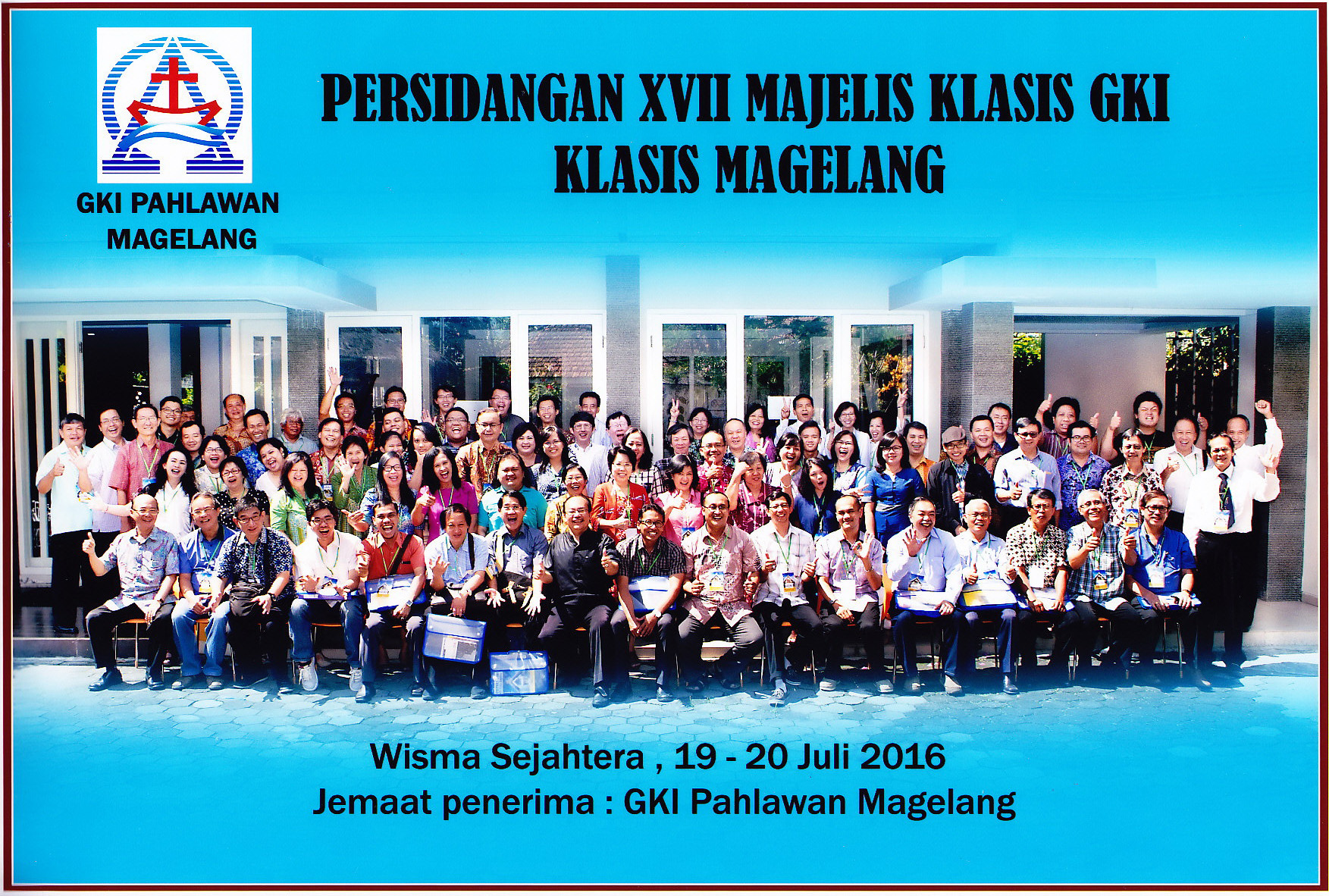 GKI PAHLAWAN MAGELANG

PERSIDANGAN XVII MAJELIS KLASIS GKI KLASIS MAGELANG

Wisma Sejahtera , 19 - 20 Juli 2016
Jemaat penerima : GKI Pahlawan Magelang